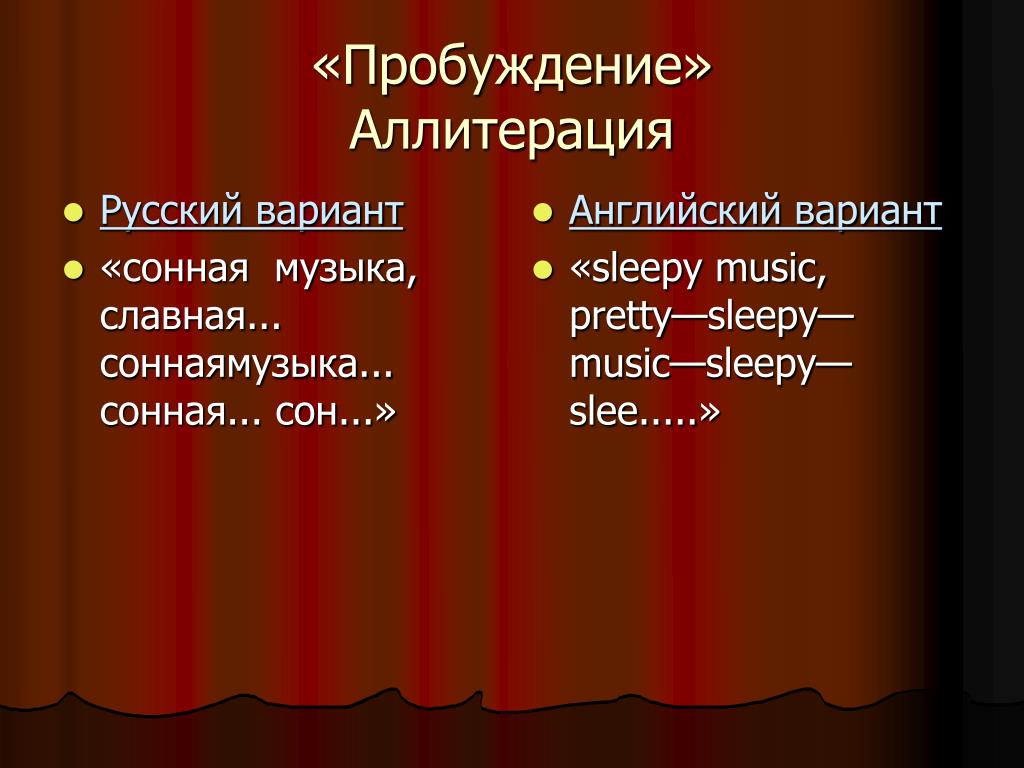 «Пробуждение»
Аллитерация

Русский вариант

«сонная музыка, славная... соннаямузыка... сонная... сон...»

Английский вариант

«sleepy music, pretty—sleepy—music—sleepy—slee.....»